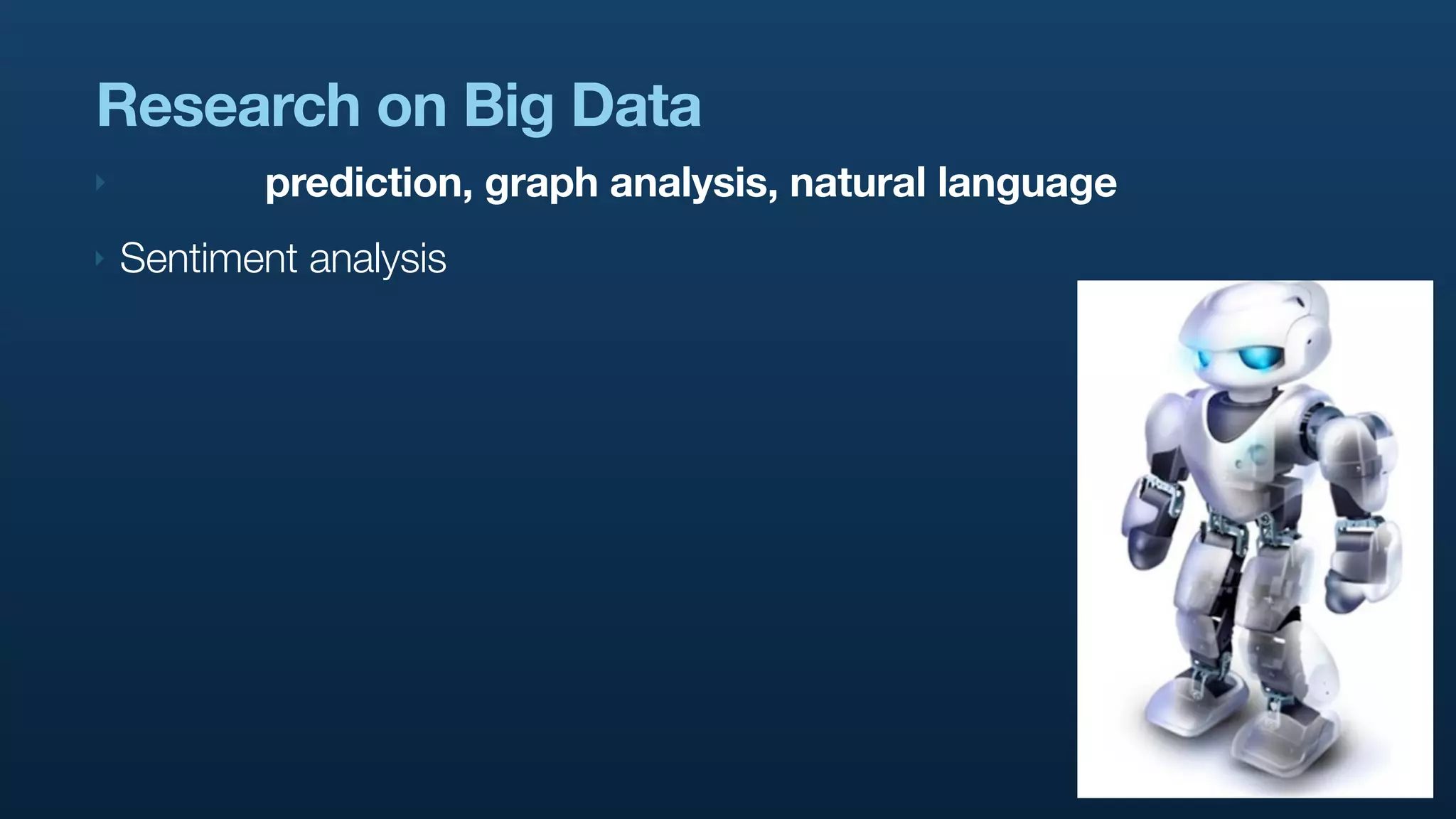 Research on Big Data

prediction, graph analysis, natural language

Sentiment analysis